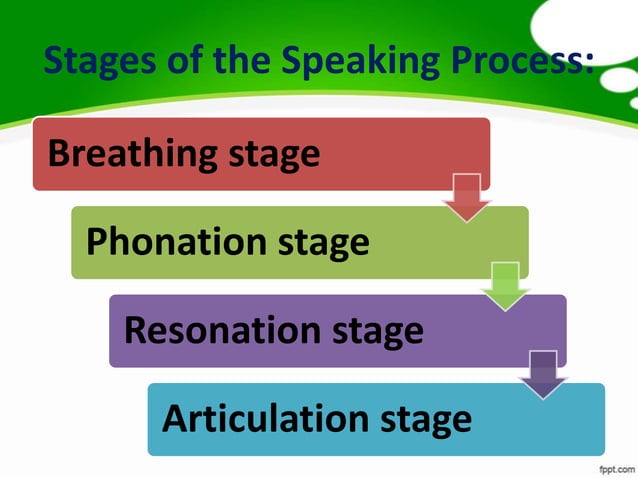 Stages of the Speaking Process:

Breathing stage

Phonation stage

Resonation stage

Articulation stage

fppt.com